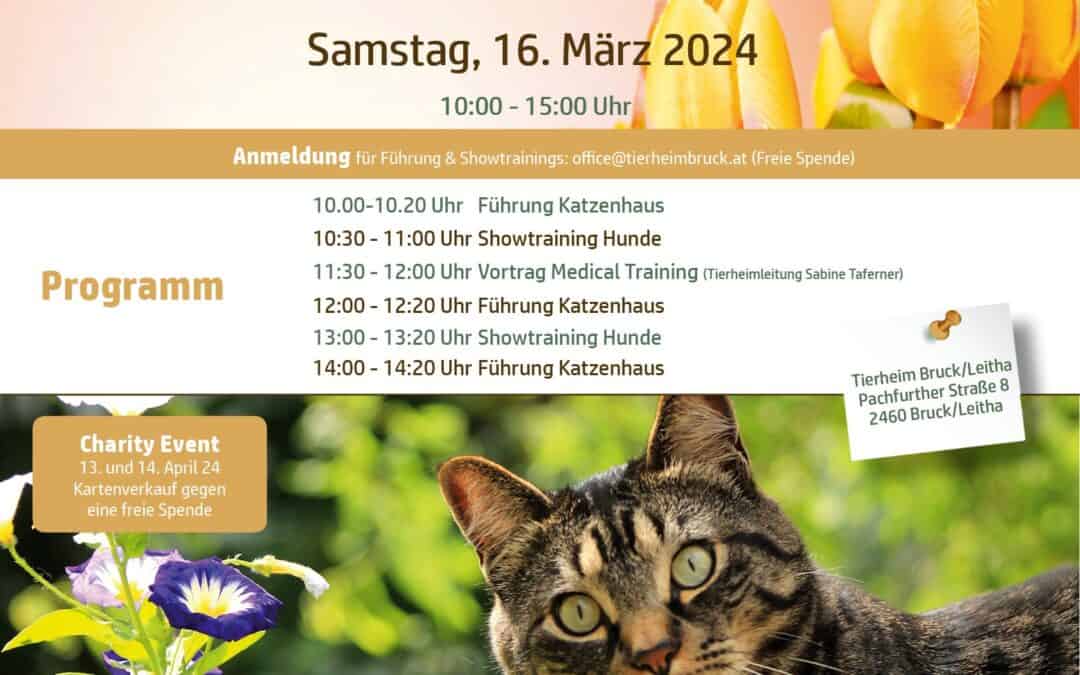 Samstag, 16. März 2024

10:00 - 15:00 Uhr

Anmeldung für Führung & Showtrainings: office@tierheimbruck.at (Freie Spende)

Programm

10.00-10.20 Uhr Führung Katzenhaus
10:30 - 11:00 Uhr Showtraining Hunde
11:30 - 12:00 Uhr Vortrag Medical Training (Tierheimleitung Sabine Taferner)
12:00 - 12:20 Uhr Führung Katzenhaus
13:00 - 13:20 Uhr Showtraining Hunde
14:00 - 14:20 Uhr Führung Katzenhaus

Tierheim Bruck/Leitha
Pachfurther Straße 8
2460 Bruck/Leitha

Charity Event
13. und 14. April 24
Kartenverkauf gegen eine freie Spende